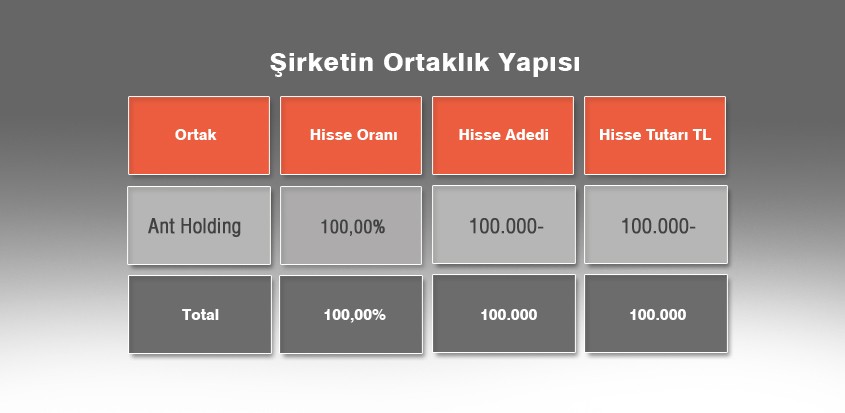 Şirketin Ortaklık Yapısı

| Ortak | Hisse Oranı | Hisse Adedi | Hisse Tutarı TL |
|---|---|---|---|
| Ant Holding | 100,00% | 100.000- | 100.000- |
| Total | 100,00% | 100.000 | 100.000 |